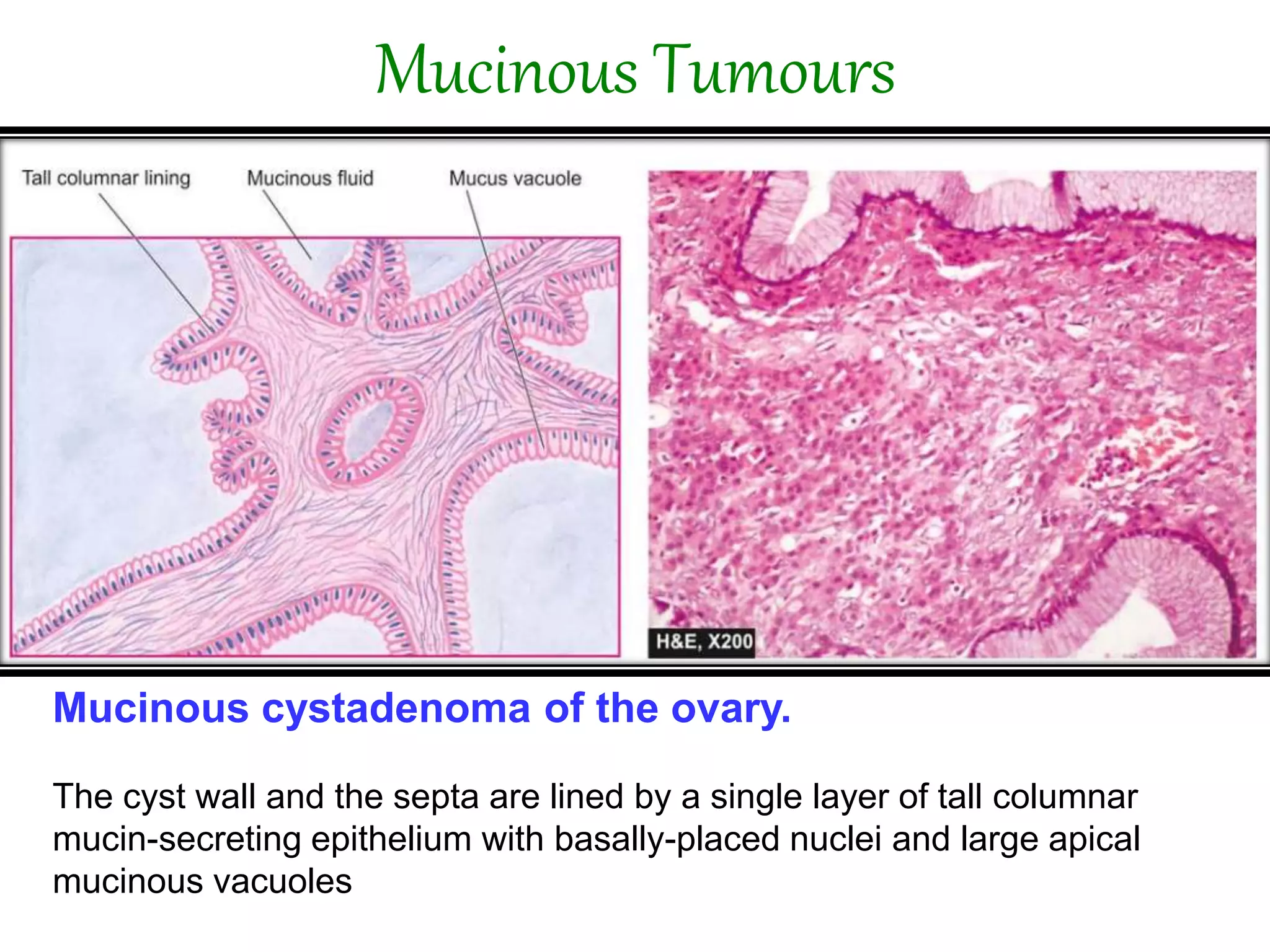 Mucinous Tumours

Tall columnar lining

Mucinous fluid

Mucus vacuole

H&E, X200

Mucinous cystadenoma of the ovary.

The cyst wall and the septa are lined by a single layer of tall columnar mucin-secreting epithelium with basally-placed nuclei and large apical mucinous vacuoles